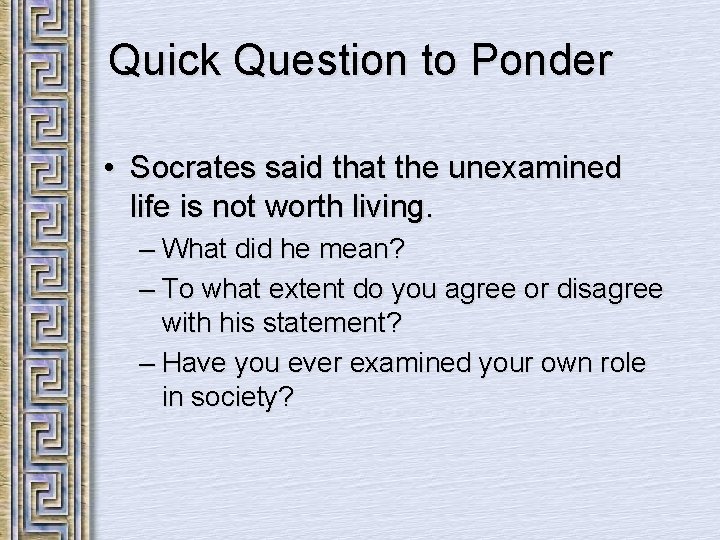 Quick Question to Ponder

• Socrates said that the unexamined life is not worth living.
– What did he mean?
– To what extent do you agree or disagree with his statement?
– Have you ever examined your own role in society?